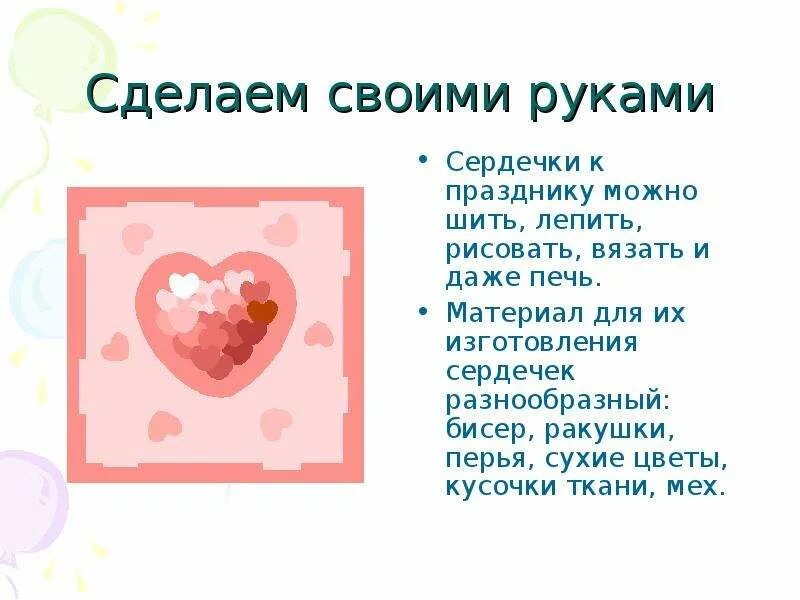 Сделаем своими руками

• Сердечки к празднику можно шить, лепить, рисовать, вязать и даже печь.

• Материал для их изготовления сердечек разнообразный: бисер, ракушки, перья, сухие цветы, кусочки ткани, мех.